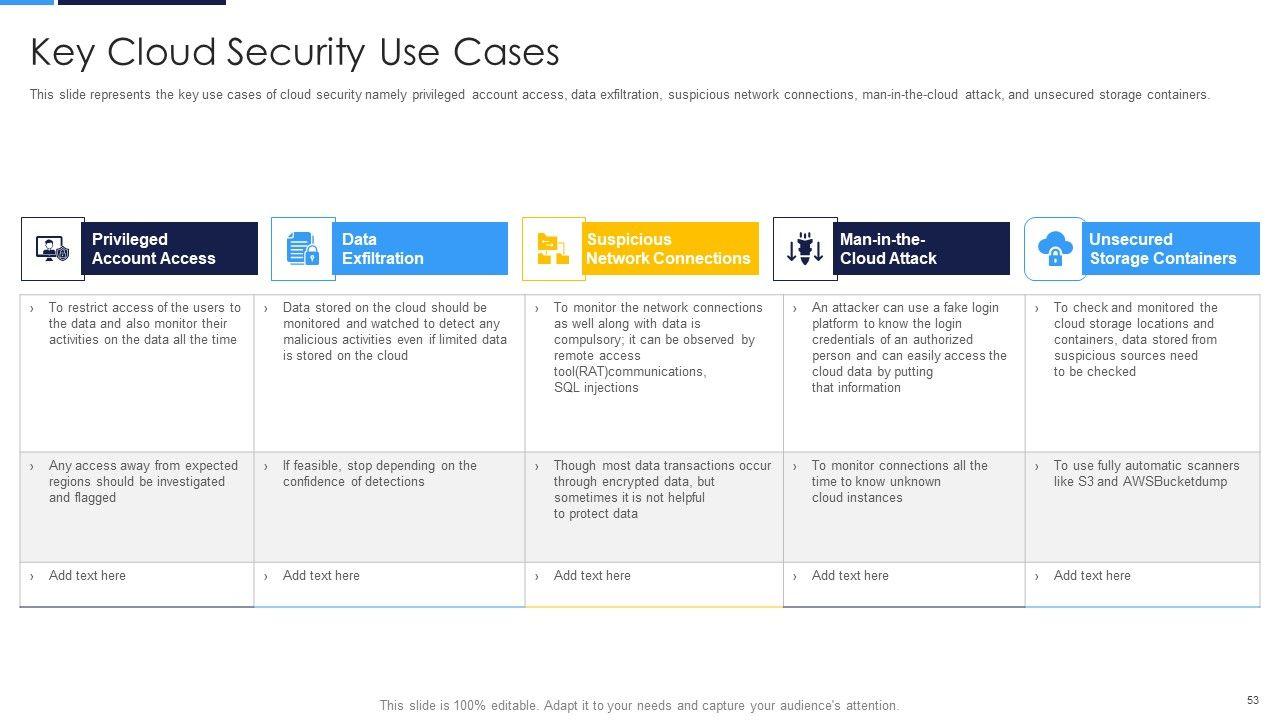 Key Cloud Security Use Cases

This slide represents the key use cases of cloud security namely privileged account access, data exfiltration, suspicious network connections, man-in-the-cloud attack, and unsecured storage containers.

| Privileged Account Access | Data Exfiltration | Suspicious Network Connections | Man-in-the-Cloud Attack | Unsecured Storage Containers |
|---|---|---|---|---|
| › To restrict access of the users to the data and also monitor their activities on the data all the time | › Data stored on the cloud should be monitored and watched to detect any malicious activities even if limited data is stored on the cloud | › To monitor the network connections as well along with data is compulsory; it can be observed by remote access tool(RAT)communications, SQL injections | › An attacker can use a fake login platform to know the login credentials of an authorized person and can easily access the cloud data by putting that information | › To check and monitored the cloud storage locations and containers, data stored from suspicious sources need to be checked |
| › Any access away from expected regions should be investigated and flagged | › If feasible, stop depending on the confidence of detections | › Though most data transactions occur through encrypted data, but sometimes it is not helpful to protect data | › To monitor connections all the time to know unknown cloud instances | › To use fully automatic scanners like S3 and AWSBucketdump |
| › Add text here | › Add text here | › Add text here | › Add text here | › Add text here |

This slide is 100% editable. Adapt it to your needs and capture your audience's attention.

53